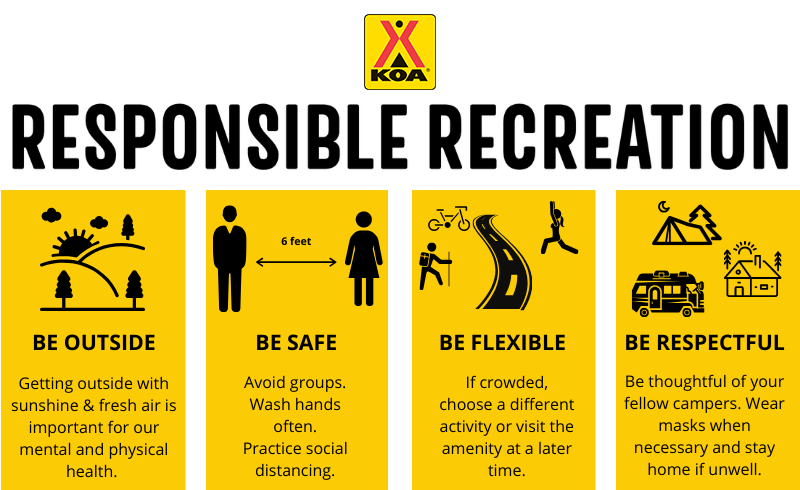 KOA

RESPONSIBLE RECREATION

BE OUTSIDE

Getting outside with sunshine & fresh air is important for our mental and physical health.

6 feet

BE SAFE

Avoid groups. Wash hands often. Practice social distancing.

BE FLEXIBLE

If crowded, choose a different activity or visit the amenity at a later time.

BE RESPECTFUL

Be thoughtful of your fellow campers. Wear masks when necessary and stay home if unwell.